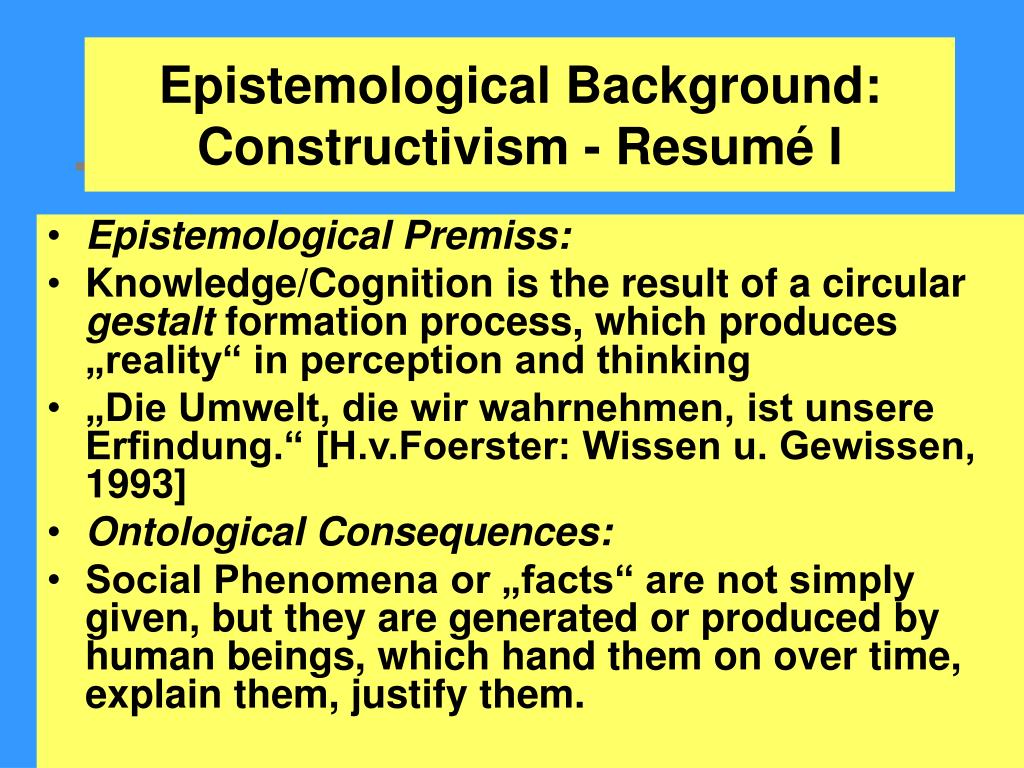 Epistemological Background: Constructivism - Resumé I

• Epistemological Premiss:
• Knowledge/Cognition is the result of a circular gestalt formation process, which produces „reality“ in perception and thinking
• „Die Umwelt, die wir wahrnehmen, ist unsere Erfindung.“ [H.v.Foerster: Wissen u. Gewissen, 1993]
• Ontological Consequences:
• Social Phenomena or „facts“ are not simply given, but they are generated or produced by human beings, which hand them on over time, explain them, justify them.